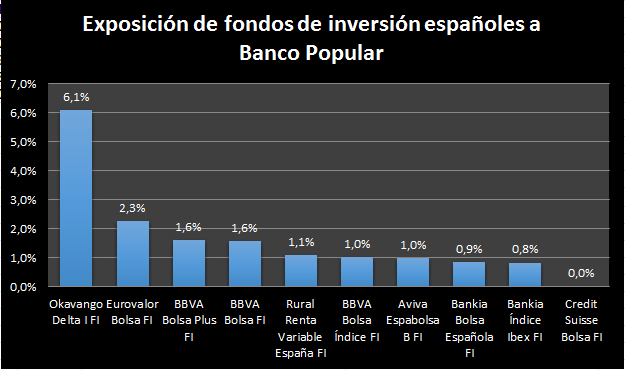 Exposición de fondos de inversión españoles a Banco Popular

7,0%
6,0%
5,0%
4,0%
3,0%
2,0%
1,0%
0,0%

6,1%
2,3%
1,6%
1,6%
1,1%
1,0%
1,0%
0,9%
0,8%
0,0%

Okavango Delta I FI
Eurovalor Bolsa FI
BBVA Bolsa Plus FI
BBVA Bolsa FI
Rural Renta Variable España FI
BBVA Bolsa Índice FI
Aviva Espabolsa B FI
Bankia Bolsa Española FI
Bankia Índice Ibex FI
Credit Suisse Bolsa FI